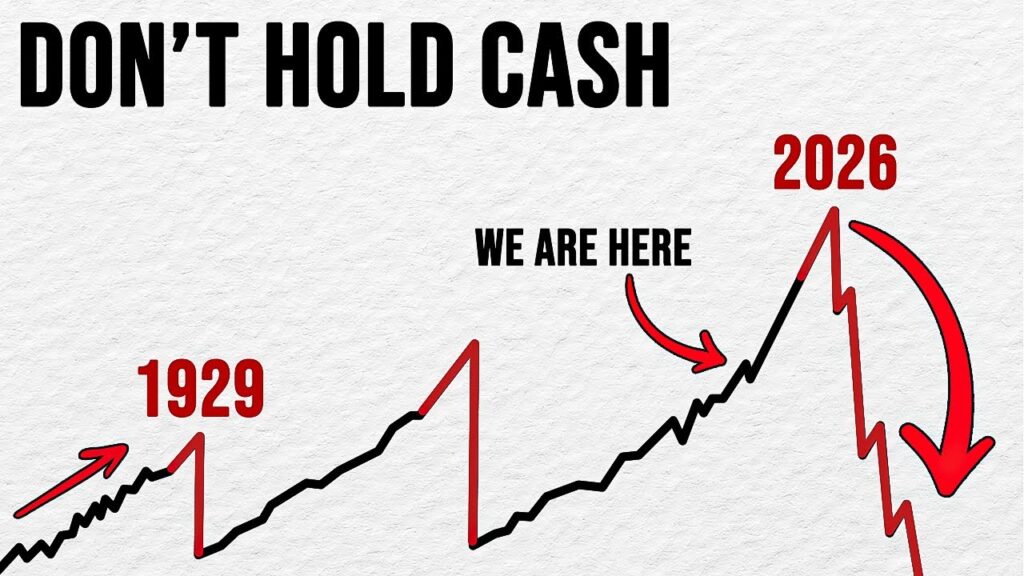 DON'T HOLD CASH

2026

WE ARE HERE

1929